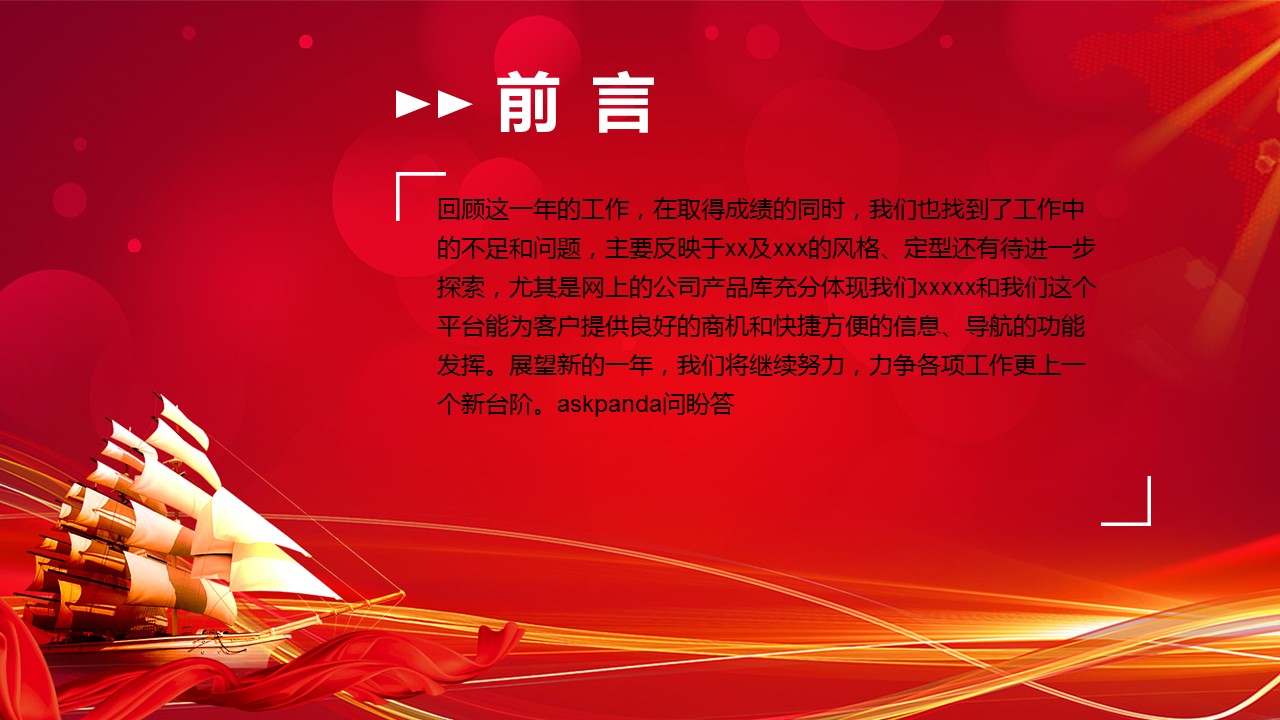 前 言

回顾这一年的工作，在取得成绩的同时，我们也找到了工作中的不足和问题，主要反映于xx及xxx的风格、定型还有待进一步探索，尤其是网上的公司产品库充分体现我们xxxxx和我们这个平台能为客户提供良好的商机和快捷方便的信息、导航的功能发挥。展望新的一年，我们将继续努力，力争各项工作更上一个新台阶。askpanda问盼答